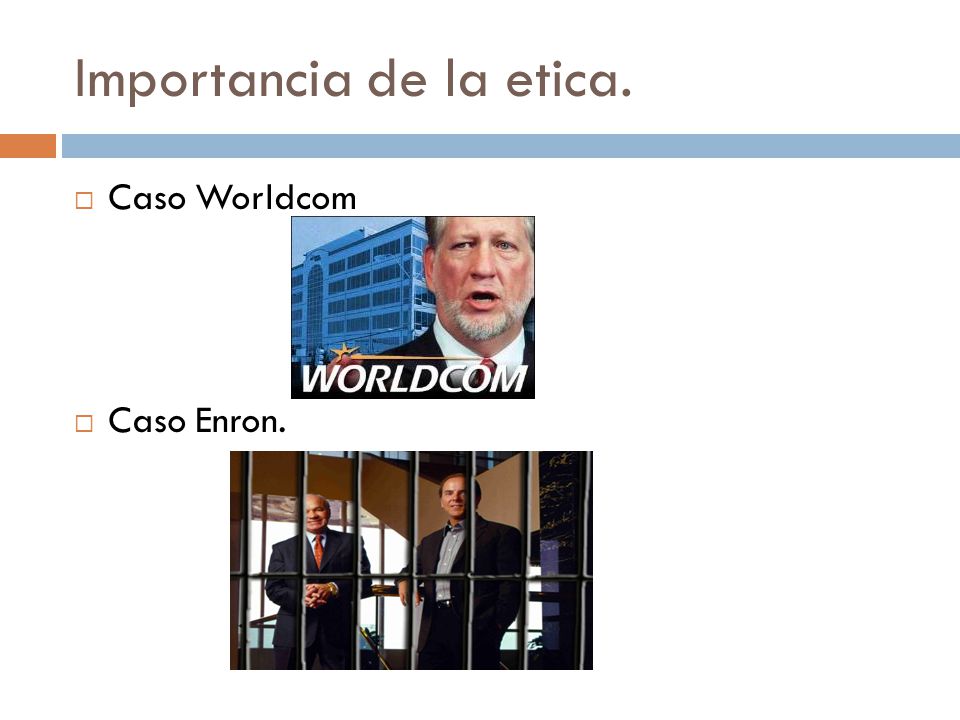 Importancia de la etica.

Caso Worldcom

WORLDCOM

Caso Enron.